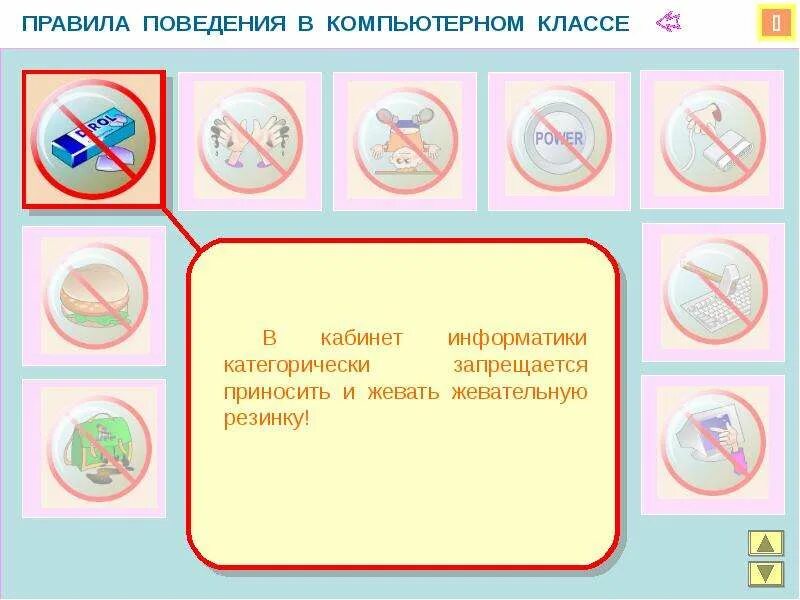 ПРАВИЛА ПОВЕДЕНИЯ В КОМПЬЮТЕРНОМ КЛАССЕ

DIROL

POWER

В кабинет информатики категорически запрещается приносить и жевать жевательную резинку!